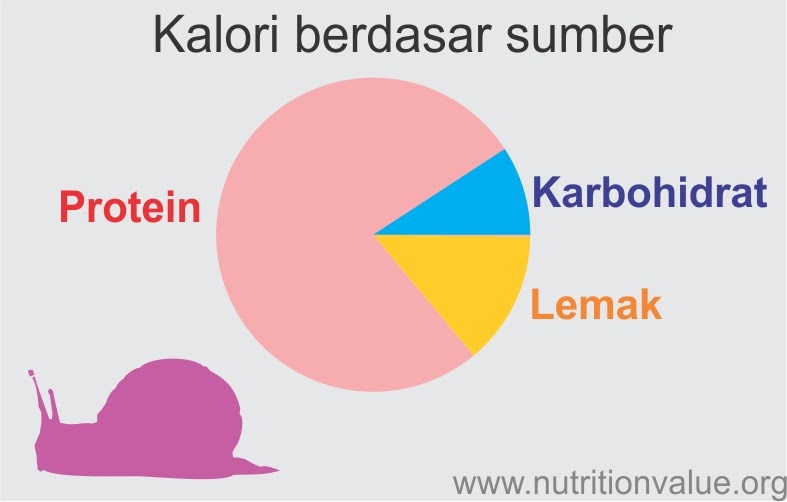 Kalori berdasar sumber

Protein

Karbohidrat

Lemak

www.nutritionvalue.org